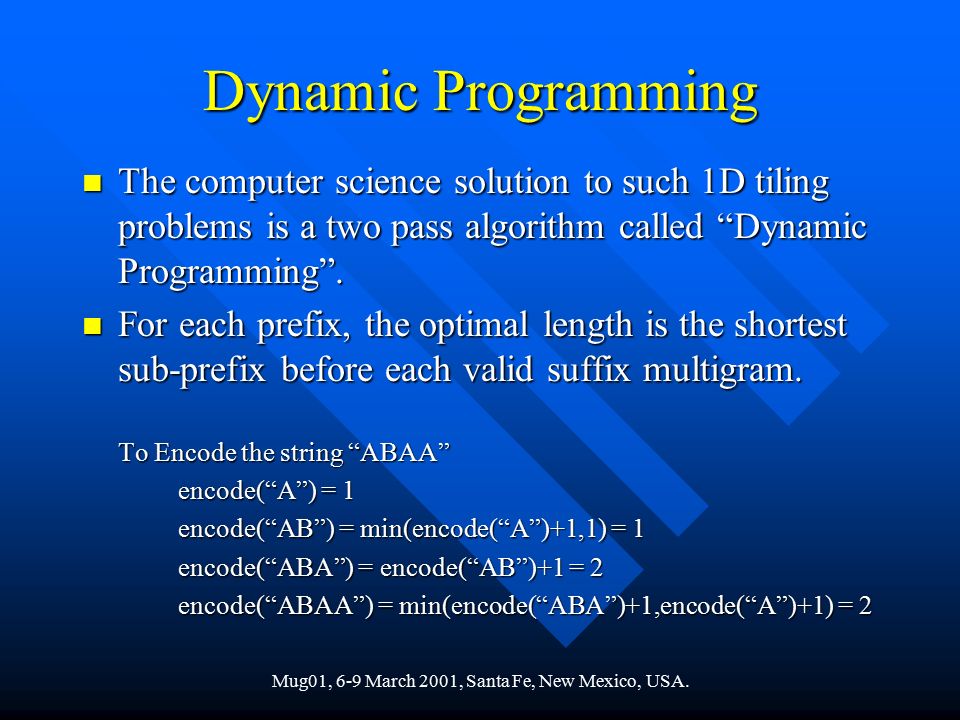 Dynamic Programming

The computer science solution to such 1D tiling problems is a two pass algorithm called “Dynamic Programming”.

For each prefix, the optimal length is the shortest sub-prefix before each valid suffix multigram.

To Encode the string “ABAA”

encode(“A”) = 1

encode(“AB”) = min(encode(“A”)+1,1) = 1

encode(“ABA”) = encode(“AB”)+1 = 2

encode(“ABAA”) = min(encode(“ABA”)+1,encode(“A”)+1) = 2

Mug01, 6-9 March 2001, Santa Fe, New Mexico, USA.